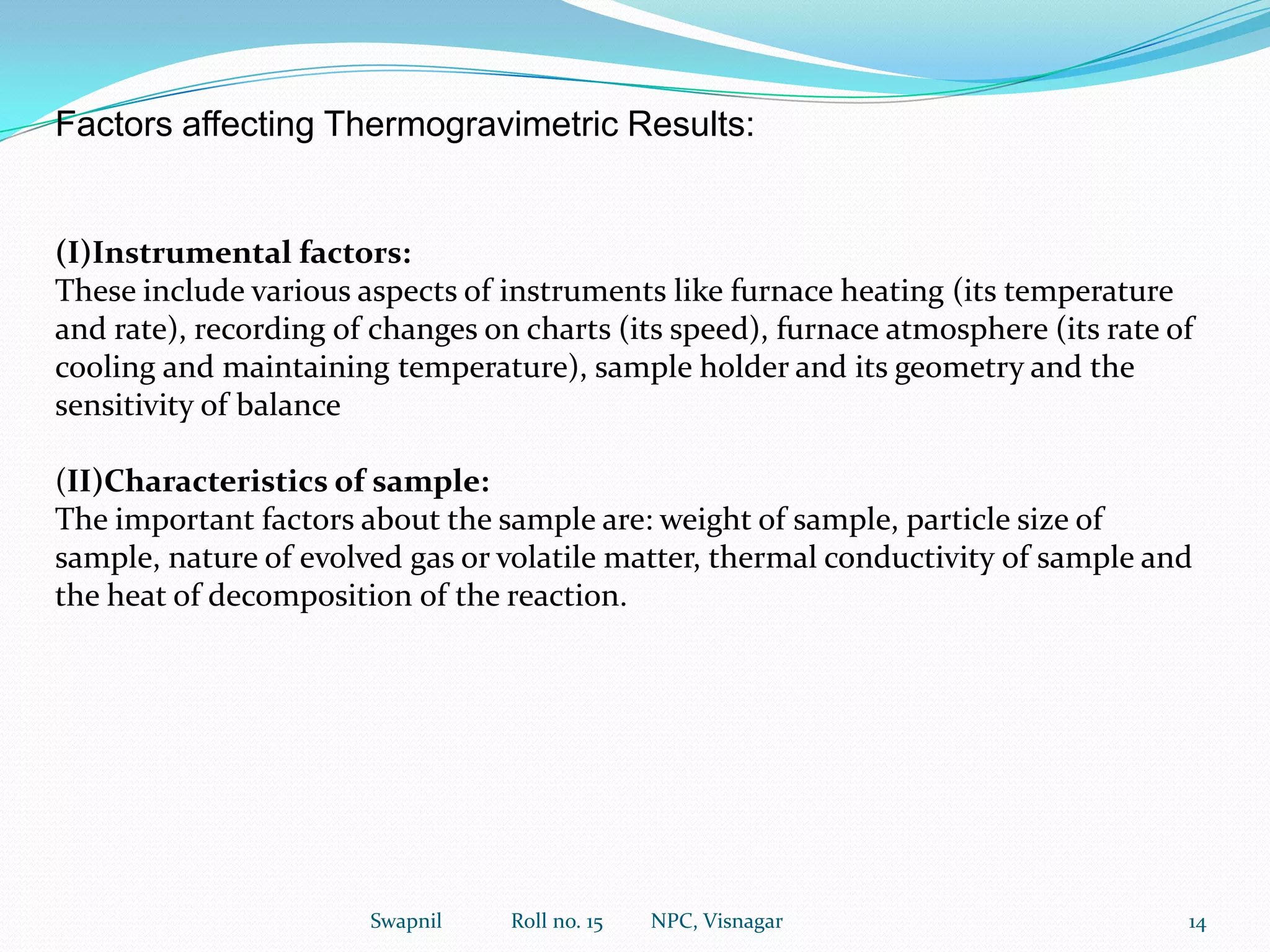 Factors affecting Thermogravimetric Results:

(I)Instrumental factors:
These include various aspects of instruments like furnace heating (its temperature and rate), recording of changes on charts (its speed), furnace atmosphere (its rate of cooling and maintaining temperature), sample holder and its geometry and the sensitivity of balance

(II)Characteristics of sample:
The important factors about the sample are: weight of sample, particle size of sample, nature of evolved gas or volatile matter, thermal conductivity of sample and the heat of decomposition of the reaction.

Swapnil Roll no. 15 NPC, Visnagar 14